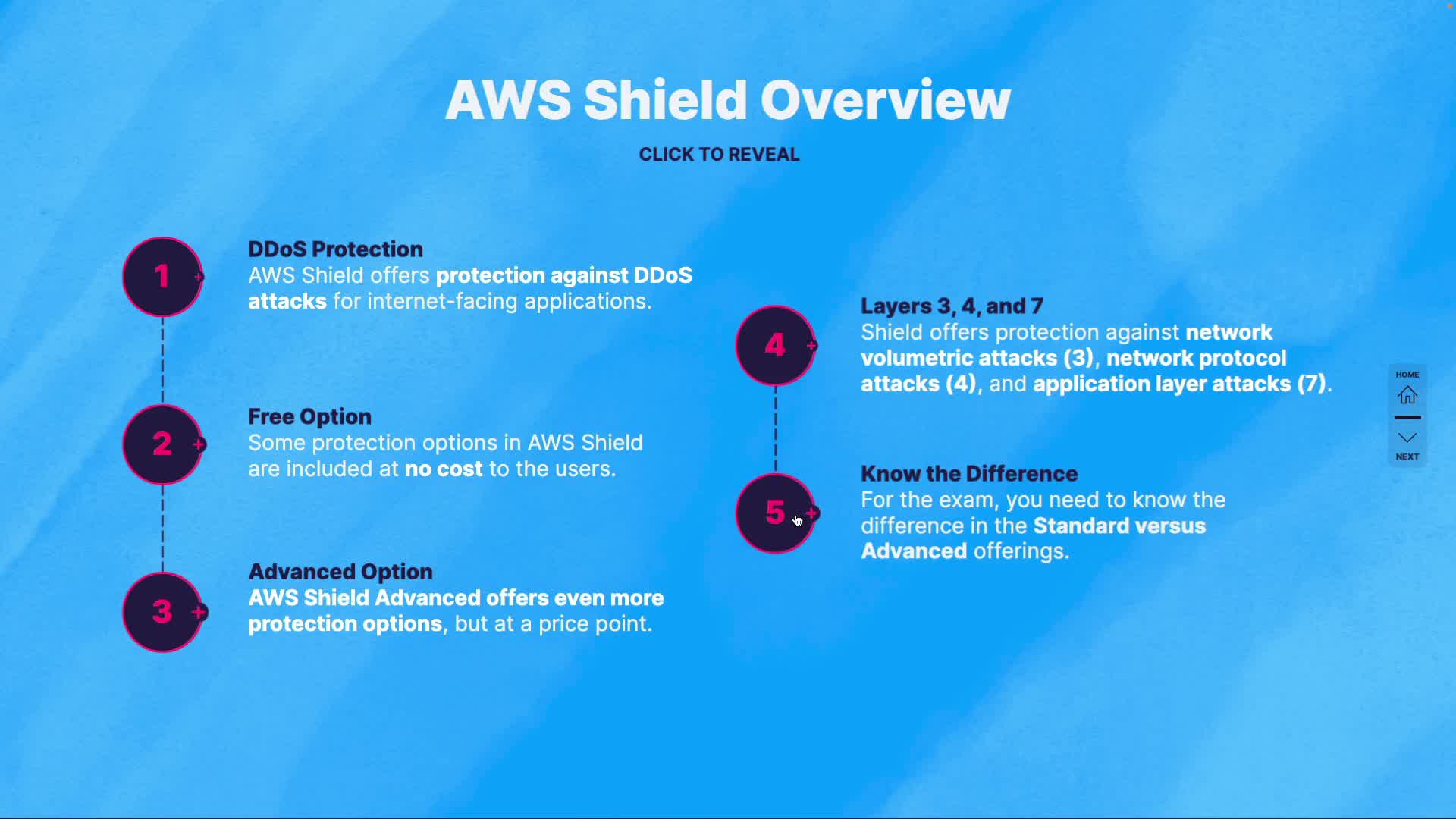 AWS Shield Overview

CLICK TO REVEAL

1

DDoS Protection
AWS Shield offers protection against DDoS attacks for internet-facing applications.

2

Free Option
Some protection options in AWS Shield are included at no cost to the users.

3

Advanced Option
AWS Shield Advanced offers even more protection options, but at a price point.

4

Layers 3, 4, and 7
Shield offers protection against network volumetric attacks (3), network protocol attacks (4), and application layer attacks (7).

5

Know the Difference
For the exam, you need to know the difference in the Standard versus Advanced offerings.

HOME

NEXT